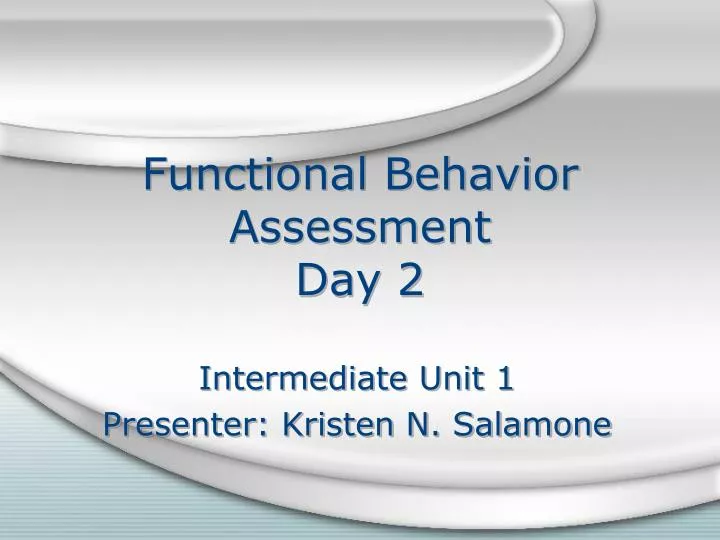 Functional Behavior Assessment
Day 2

Intermediate Unit 1
Presenter: Kristen N. Salamone